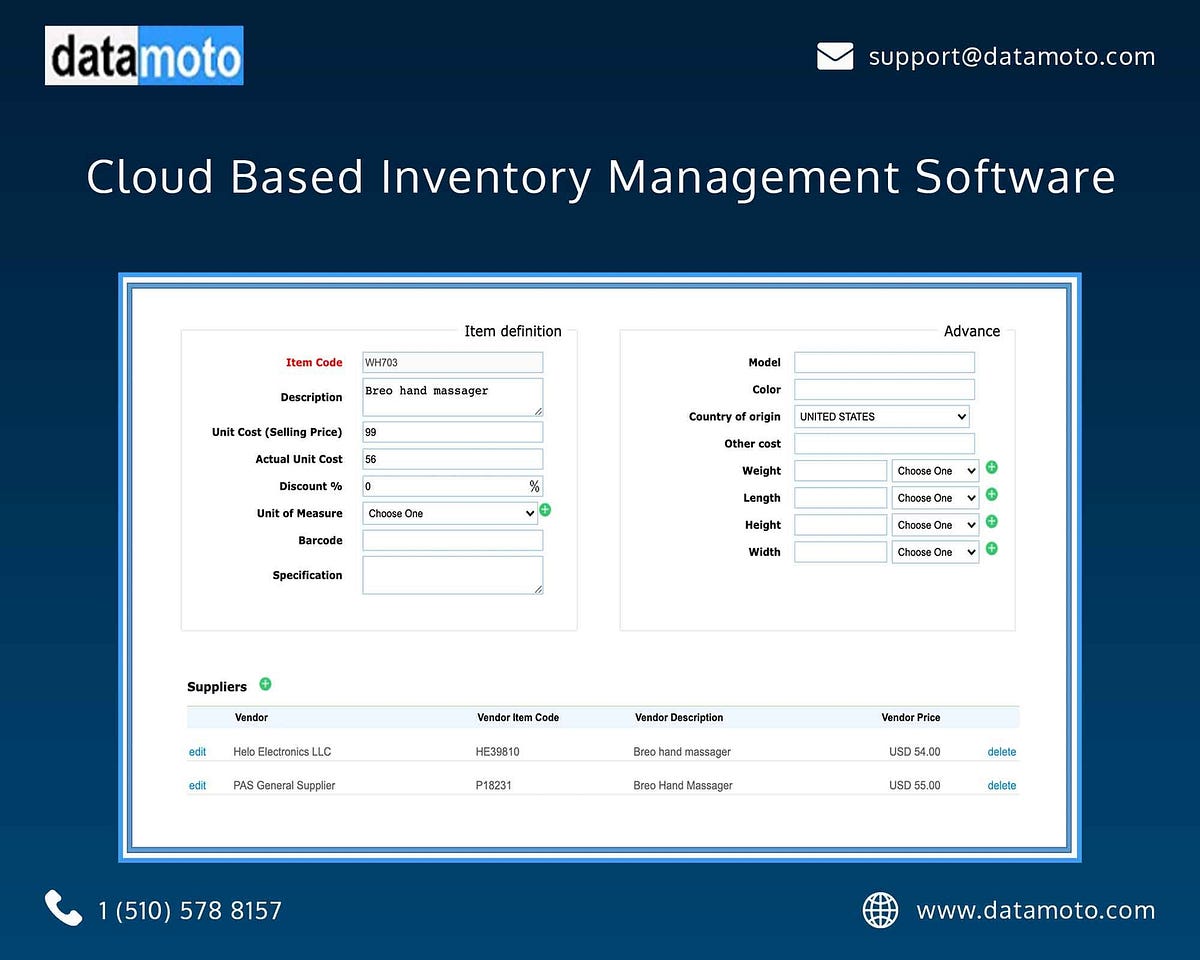 datamoto

support@datamoto.com

Cloud Based Inventory Management Software

Item definition

Item Code WH703
Description Breo hand massager
Unit Cost (Selling Price) 99
Actual Unit Cost 56
Discount % 0 %
Unit of Measure Choose One
Barcode
Specification

Advance

Model
Color
Country of origin UNITED STATES
Other cost
Weight Choose One
Length Choose One
Height Choose One
Width Choose One

Suppliers

| | Vendor | Vendor Item Code | Vendor Description | Vendor Price | |
|---|---|---|---|---|---|
| edit | Helo Electronics LLC | HE39810 | Breo hand massager | USD 54.00 | delete |
| edit | PAS General Supplier | P18231 | Breo Hand Massager | USD 55.00 | delete |

1 (510) 578 8157

www.datamoto.com